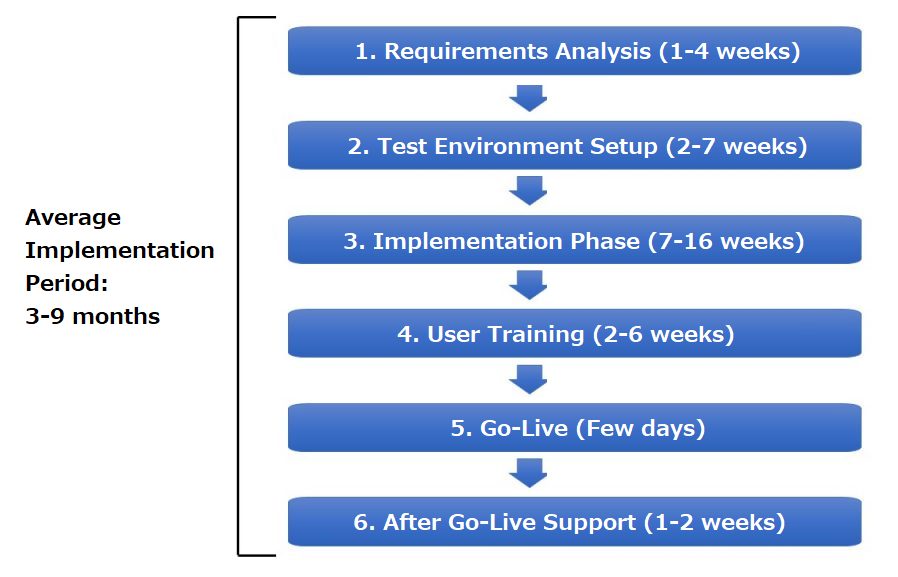 Average Implementation Period: 3-9 months

1. Requirements Analysis (1-4 weeks)

2. Test Environment Setup (2-7 weeks)

3. Implementation Phase (7-16 weeks)

4. User Training (2-6 weeks)

5. Go-Live (Few days)

6. After Go-Live Support (1-2 weeks)